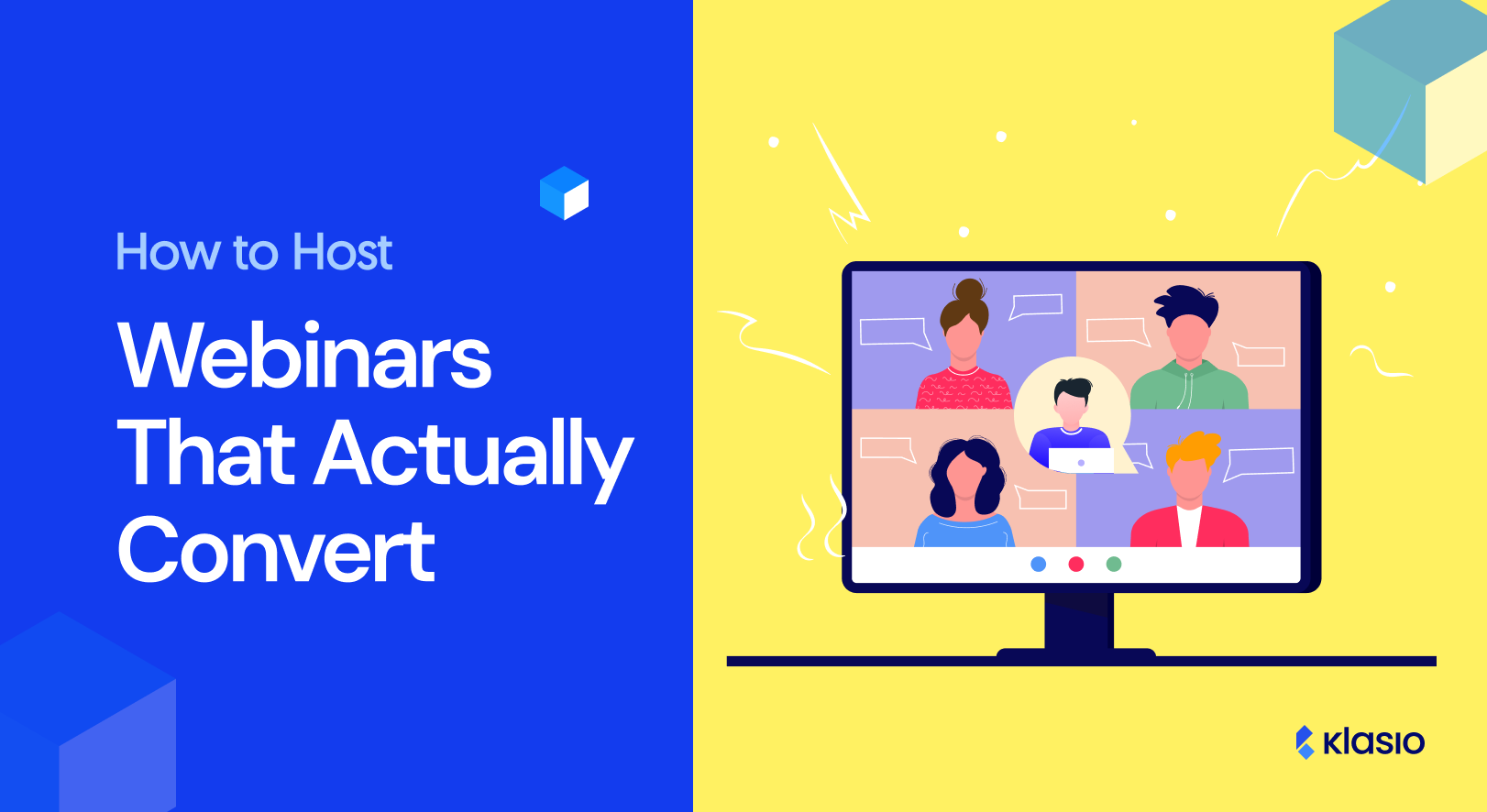 How to Host

Webinars That Actually Convert

klasio